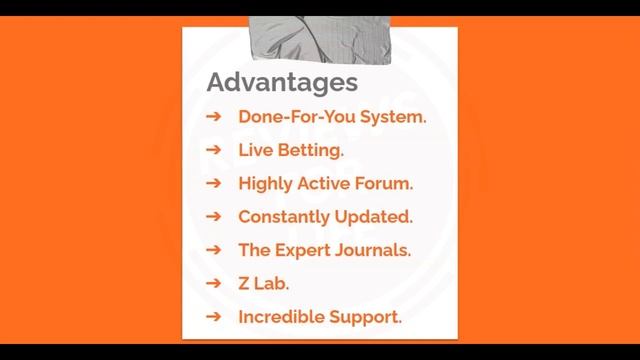 Advantages

➔ Done-For-You System.

➔ Live Betting.

➔ Highly Active Forum.

➔ Constantly Updated.

➔ The Expert Journals.

➔ Z Lab.

➔ Incredible Support.